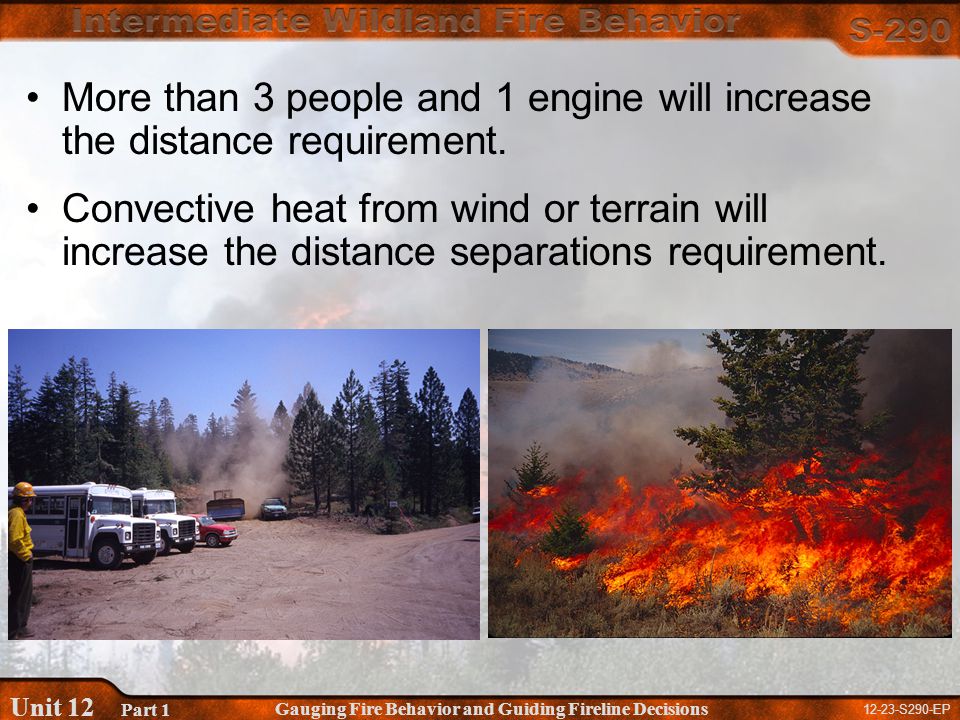 Intermediate Wildland Fire Behavior

S-290

• More than 3 people and 1 engine will increase the distance requirement.

• Convective heat from wind or terrain will increase the distance separations requirement.

Unit 12 Part 1 Gauging Fire Behavior and Guiding Fireline Decisions 12-23-S290-EP